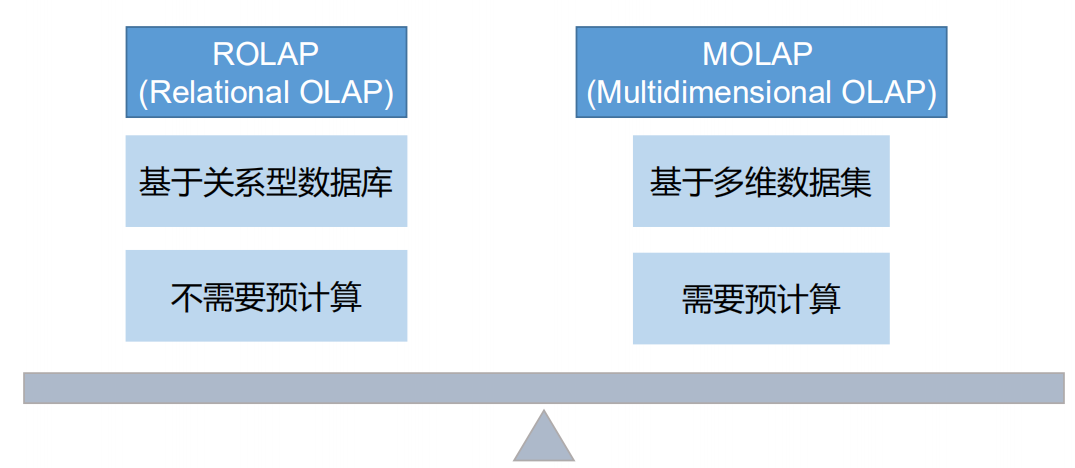 ROLAP
(Relational OLAP)

基于关系型数据库

不需要预计算

MOLAP
(Multidimensional OLAP)

基于多维数据集

需要预计算